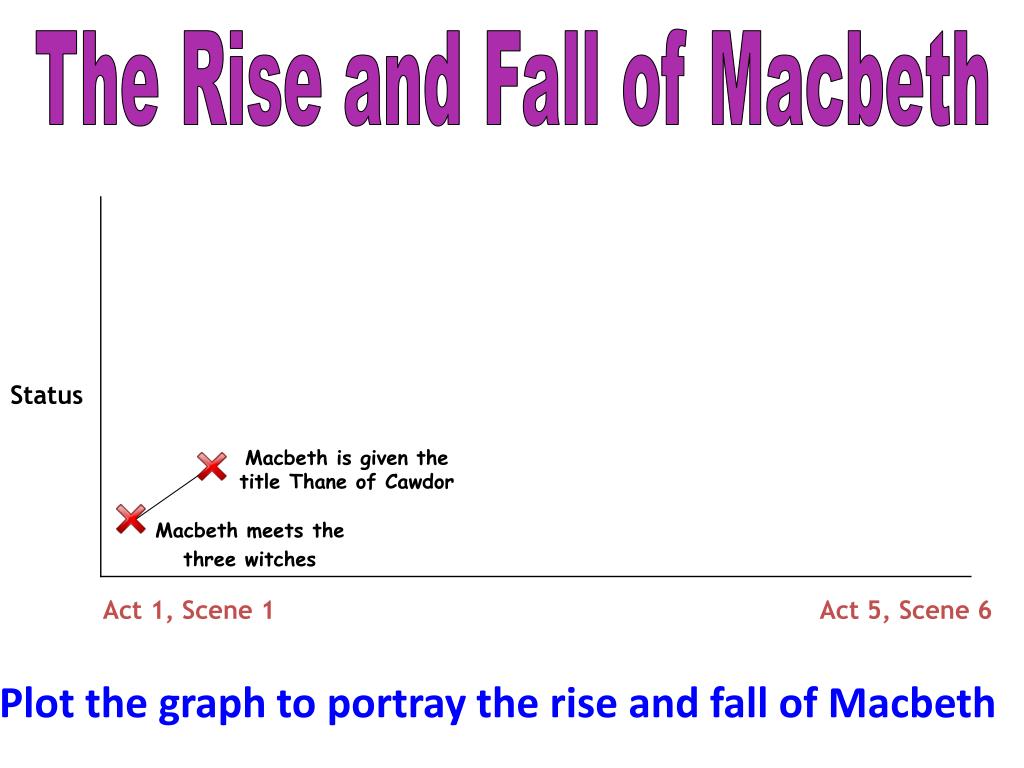 The Rise and Fall of Macbeth

Status

Macbeth is given the title Thane of Cawdor

Macbeth meets the three witches

Act 1, Scene 1

Act 5, Scene 6

Plot the graph to portray the rise and fall of Macbeth